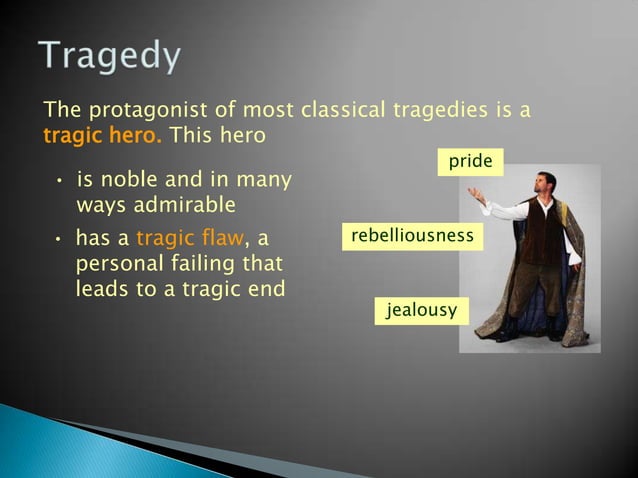 Tragedy

The protagonist of most classical tragedies is a tragic hero. This hero

• is noble and in many ways admirable
• has a tragic flaw, a personal failing that leads to a tragic end

pride

rebelliousness

jealousy